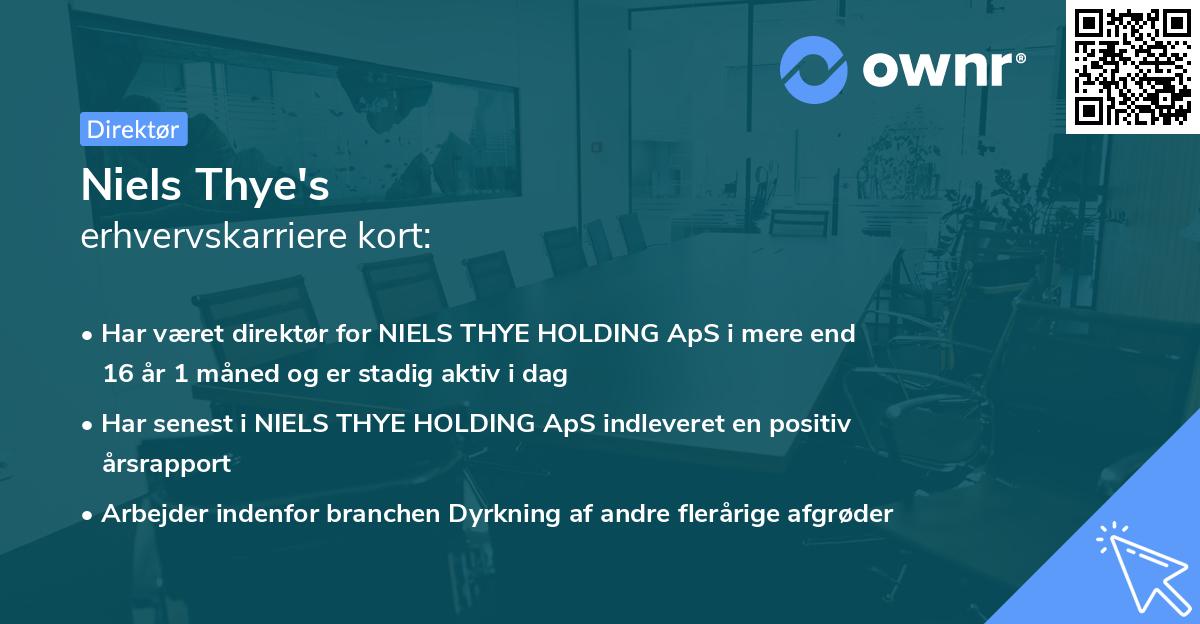 ownr®

Direktør

Niels Thye's
erhvervskarriere kort:

• Har været direktør for NIELS THYE HOLDING ApS i mere end 16 år 1 måned og er stadig aktiv i dag
• Har senest i NIELS THYE HOLDING ApS indleveret en positiv årsrapport
• Arbejder indenfor branchen Dyrkning af andre flerårige afgrøder